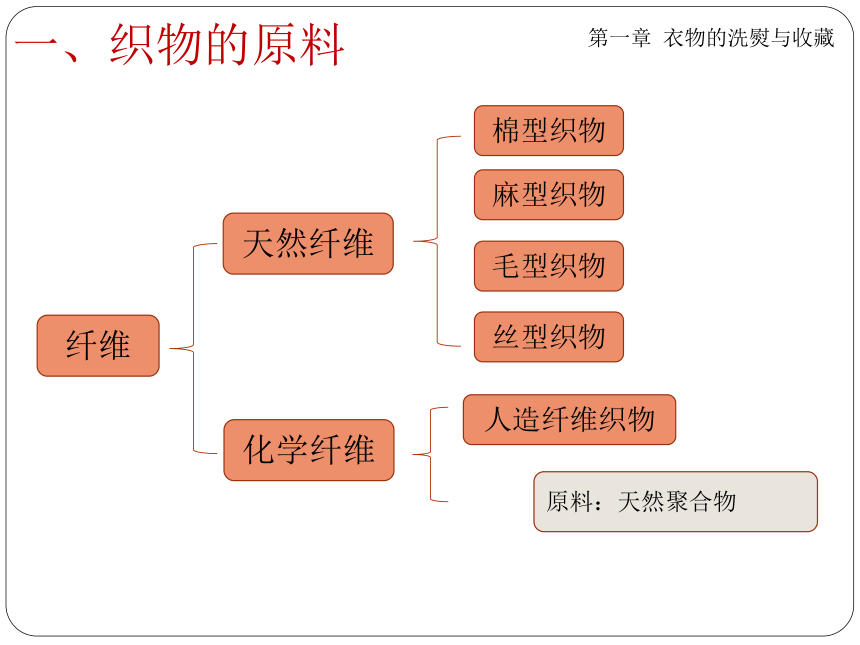 一、织物的原料

第一章 衣物的洗熨与收藏

纤维

天然纤维

棉型织物

麻型织物

毛型织物

丝型织物

化学纤维

人造纤维织物

原料：天然聚合物